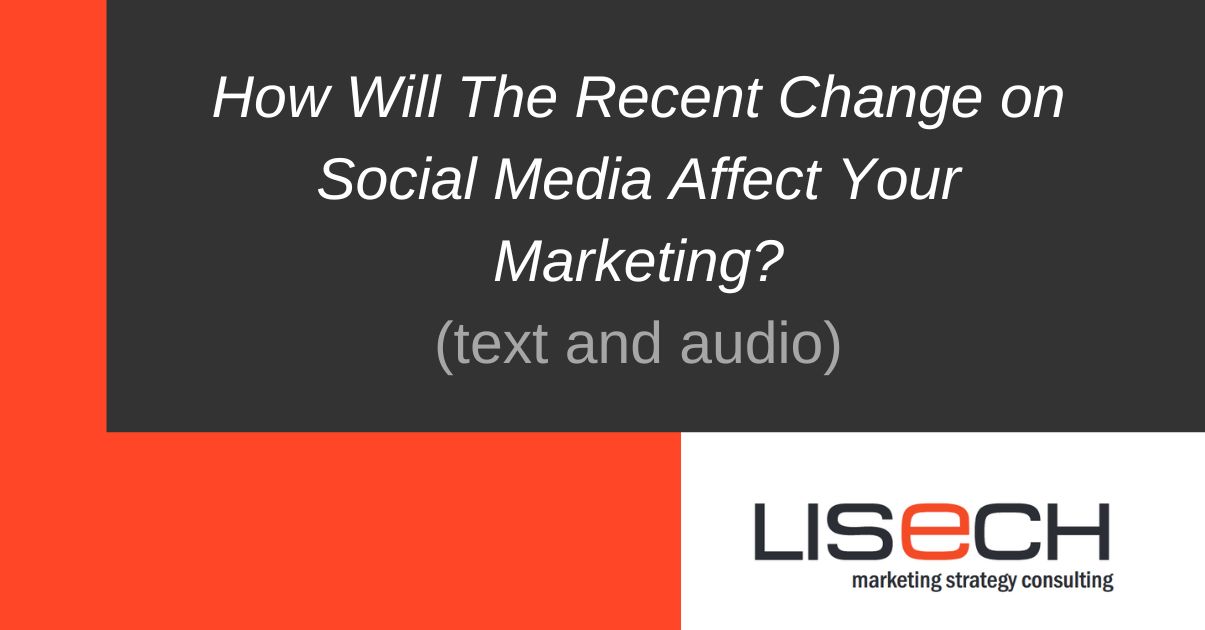 How Will The Recent Change on Social Media Affect Your Marketing?
(text and audio)

LISeCH
marketing strategy consulting